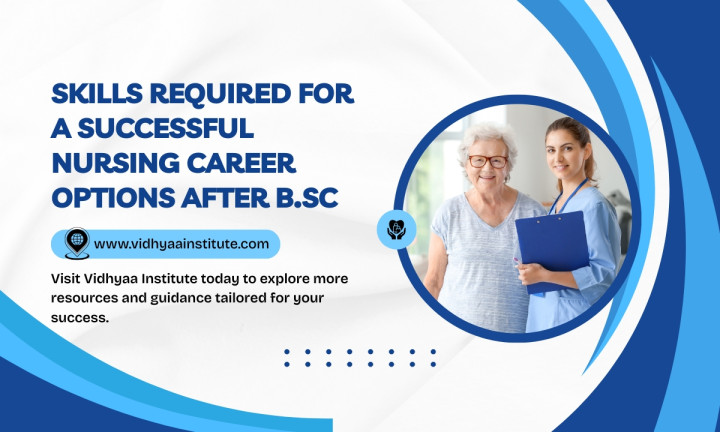 SKILLS REQUIRED FOR A SUCCESSFUL NURSING CAREER OPTIONS AFTER B.SC

www.vidhyaainstitute.com

Visit Vidhyaa Institute today to explore more resources and guidance tailored for your success.